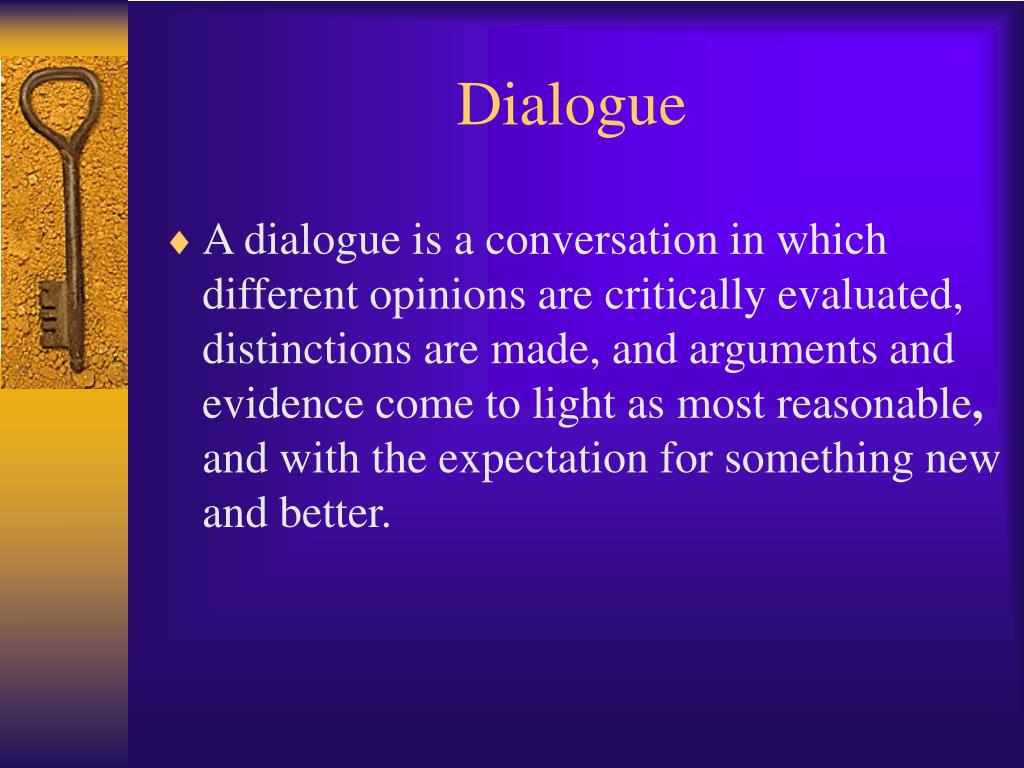 Dialogue

♦ A dialogue is a conversation in which different opinions are critically evaluated, distinctions are made, and arguments and evidence come to light as most reasonable, and with the expectation for something new and better.